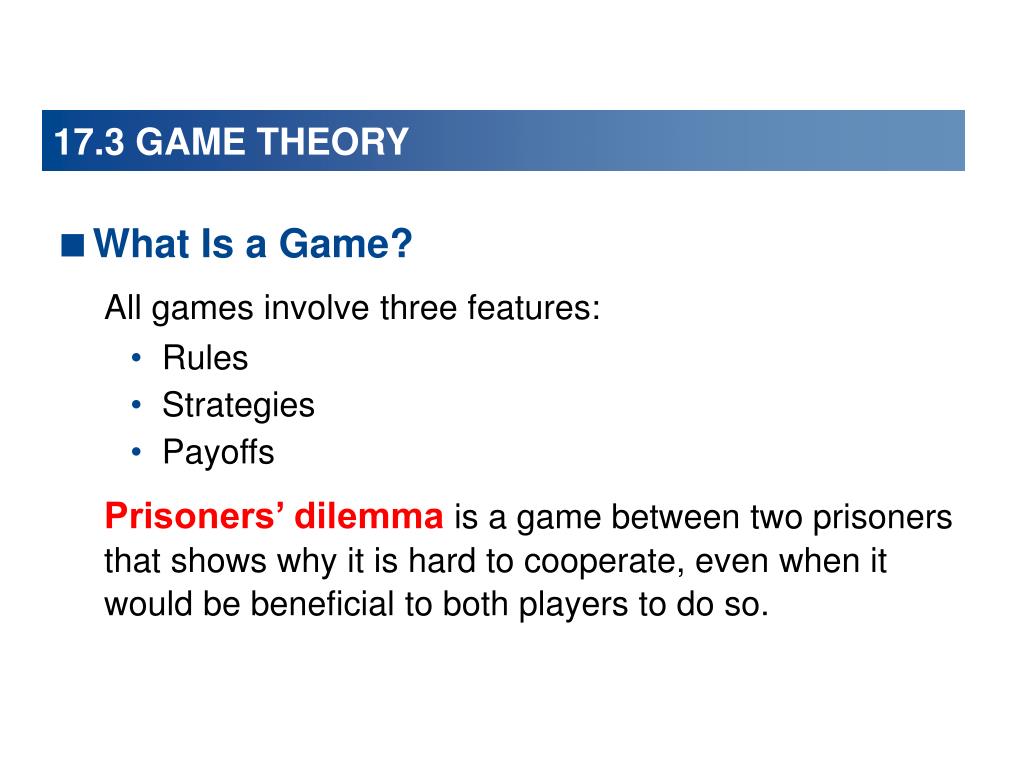 17.3 GAME THEORY

■ What Is a Game?

All games involve three features:

• Rules
• Strategies
• Payoffs

Prisoners’ dilemma is a game between two prisoners that shows why it is hard to cooperate, even when it would be beneficial to both players to do so.